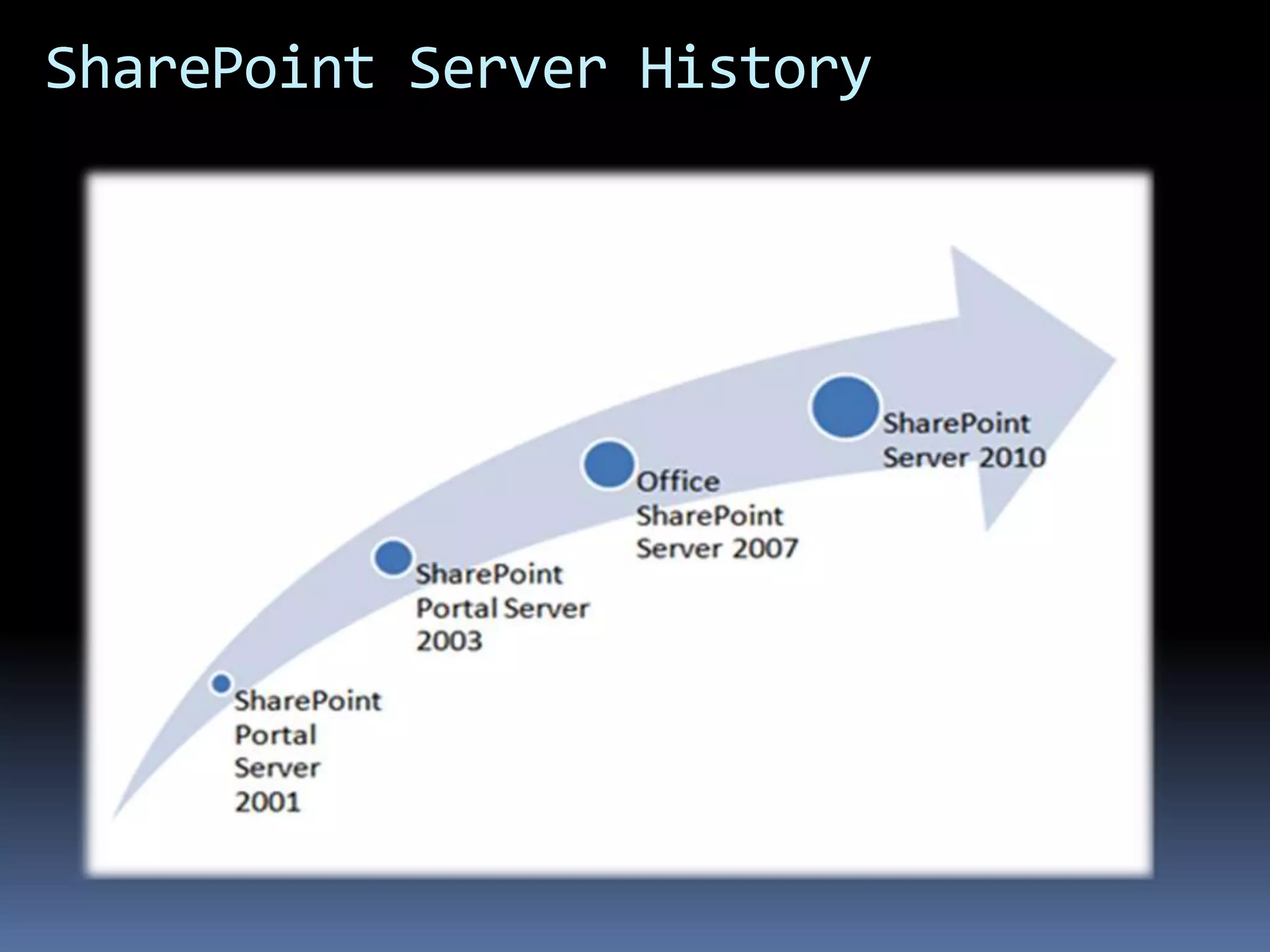 SharePoint Server History

SharePoint Portal Server 2001

SharePoint Portal Server 2003

Office SharePoint Server 2007

SharePoint Server 2010